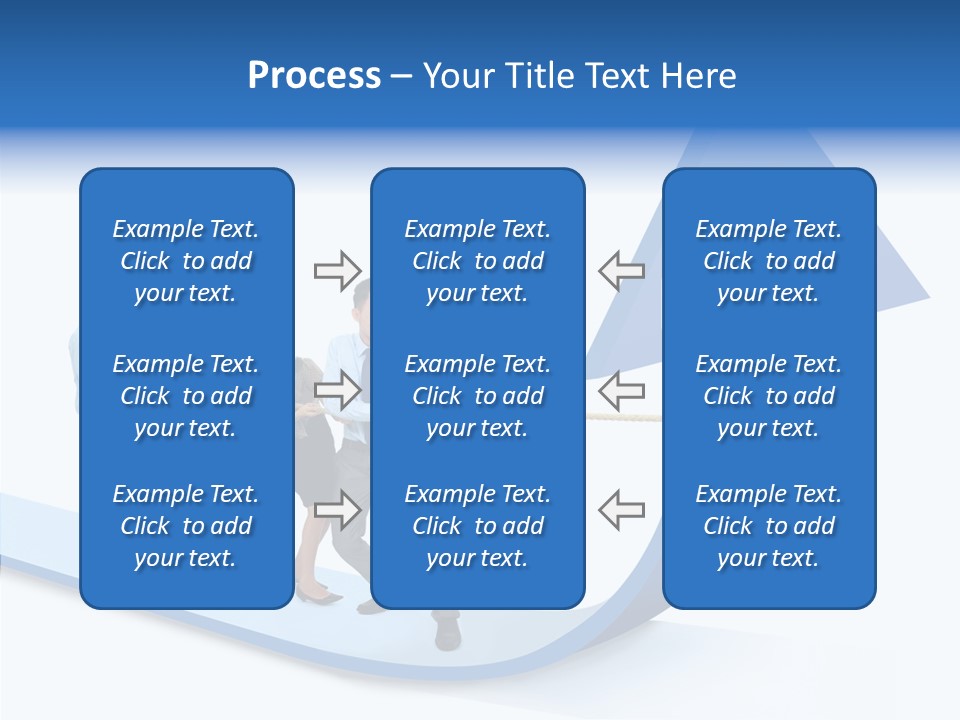 Process – Your Title Text Here

Example Text. Click to add your text.

Example Text. Click to add your text.

Example Text. Click to add your text.

Example Text. Click to add your text.

Example Text. Click to add your text.

Example Text. Click to add your text.

Example Text. Click to add your text.

Example Text. Click to add your text.

Example Text. Click to add your text.